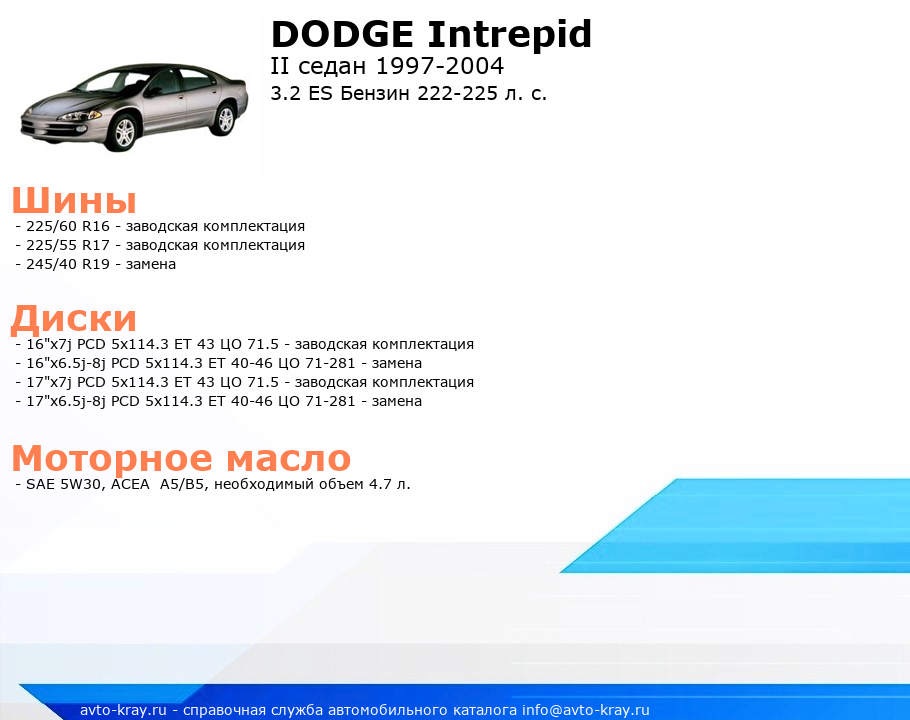 DODGE Intrepid
II седан 1997-2004
3.2 ES Бензин 222-225 л. с.

Шины
- 225/60 R16 - заводская комплектация
- 225/55 R17 - заводская комплектация
- 245/40 R19 - замена

Диски
- 16"x7j PCD 5x114.3 ET 43 ЦО 71.5 - заводская комплектация
- 16"x6.5j-8j PCD 5x114.3 ET 40-46 ЦО 71-281 - замена
- 17"x7j PCD 5x114.3 ET 43 ЦО 71.5 - заводская комплектация
- 17"x6.5j-8j PCD 5x114.3 ET 40-46 ЦО 71-281 - замена

Моторное масло
- SAE 5W30, ACEA A5/B5, необходимый объем 4.7 л.

avto-kray.ru - справочная служба автомобильного каталога info@avto-kray.ru